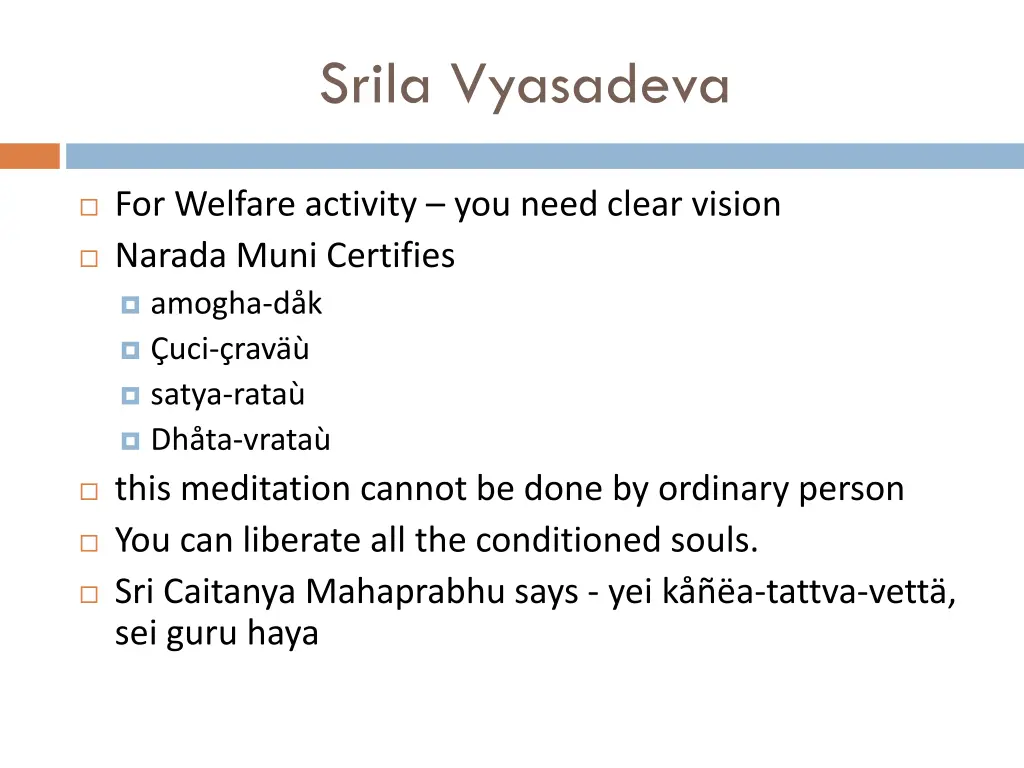 Srila Vyasadeva

For Welfare activity – you need clear vision
Narada Muni Certifies
amogha-dåk
Çuci-çraväù
satya-rataù
Dhåta-vrataù
this meditation cannot be done by ordinary person
You can liberate all the conditioned souls.
Sri Caitanya Mahaprabhu says - yei kåñëa-tattva-vettä, sei guru haya